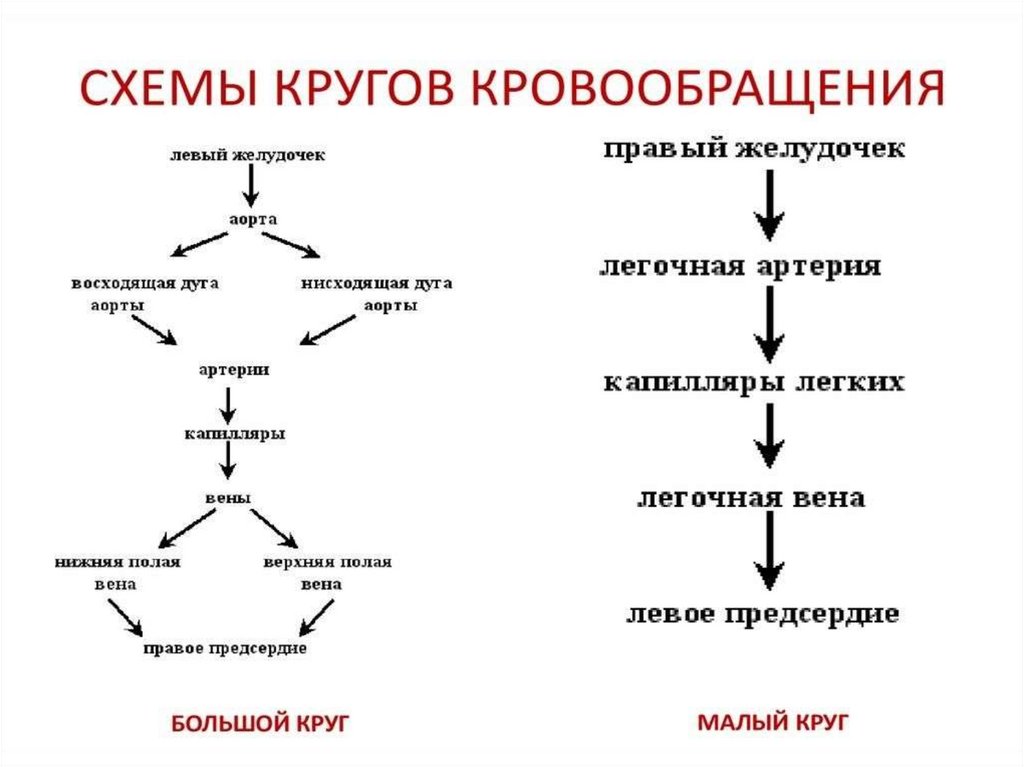 СХЕМЫ КРУГОВ КРОВООБРАЩЕНИЯ

левый желудочек

аорта

восходящая дуга аорты

нисходящая дуга аорты

артерии

капилляры

вены

нижняя полая вена

верхняя полая вена

правое предсердие

БОЛЬШОЙ КРУГ

правый желудочек

легочная артерия

капилляры легких

легочная вена

левое предсердие

МАЛЫЙ КРУГ